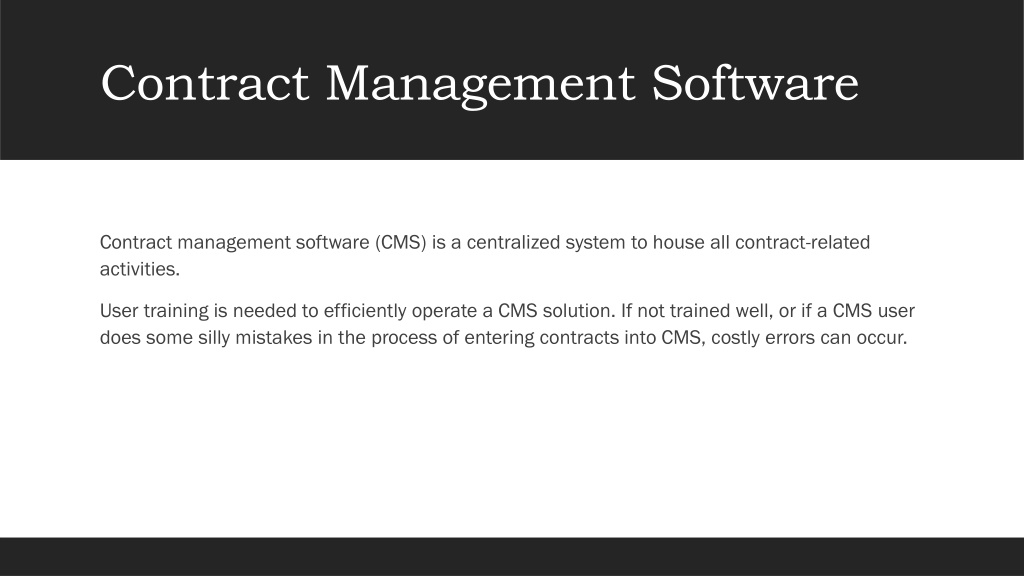 Contract Management Software

Contract management software (CMS) is a centralized system to house all contract-related activities.

User training is needed to efficiently operate a CMS solution. If not trained well, or if a CMS user does some silly mistakes in the process of entering contracts into CMS, costly errors can occur.